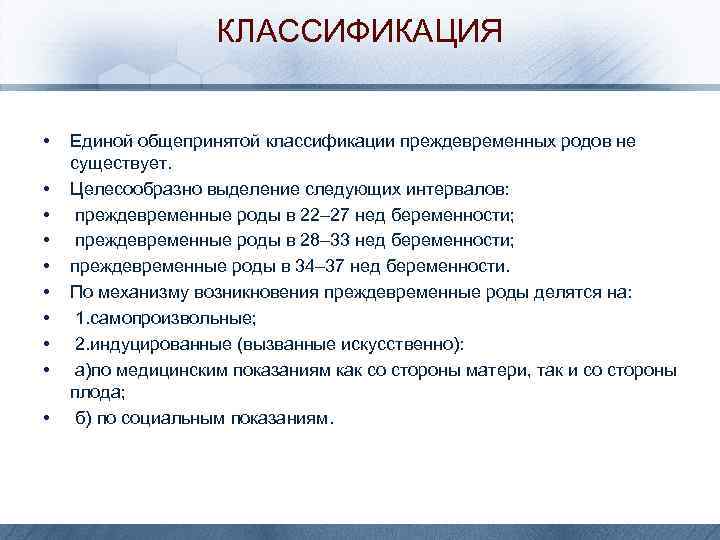 КЛАССИФИКАЦИЯ

• Единой общепринятой классификации преждевременных родов не существует.
• Целесообразно выделение следующих интервалов:
• преждевременные роды в 22–27 нед беременности;
• преждевременные роды в 28–33 нед беременности;
• преждевременные роды в 34–37 нед беременности.
• По механизму возникновения преждевременные роды делятся на:
• 1.самопроизвольные;
• 2.индуцированные (вызванные искусственно):
• а)по медицинским показаниям как со стороны матери, так и со стороны плода;
• б) по социальным показаниям.